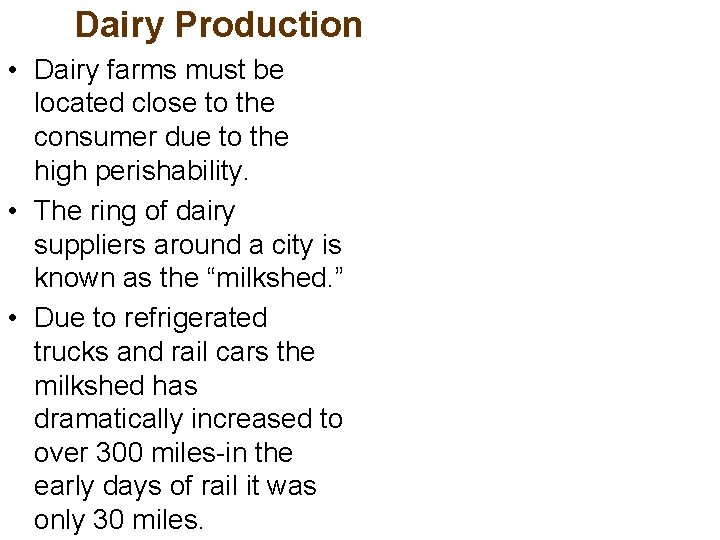 Dairy Production

• Dairy farms must be located close to the consumer due to the high perishability.

• The ring of dairy suppliers around a city is known as the “milkshed.”

• Due to refrigerated trucks and rail cars the milkshed has dramatically increased to over 300 miles-in the early days of rail it was only 30 miles.